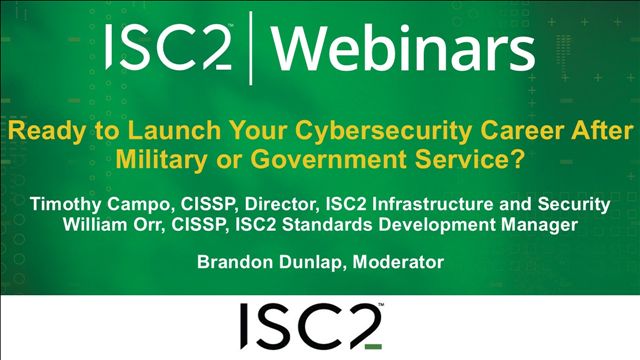 ISC2™ | Webinars

Ready to Launch Your Cybersecurity Career After Military or Government Service?

Timothy Campo, CISSP, Director, ISC2 Infrastructure and Security
William Orr, CISSP, ISC2 Standards Development Manager

Brandon Dunlap, Moderator

ISC2™